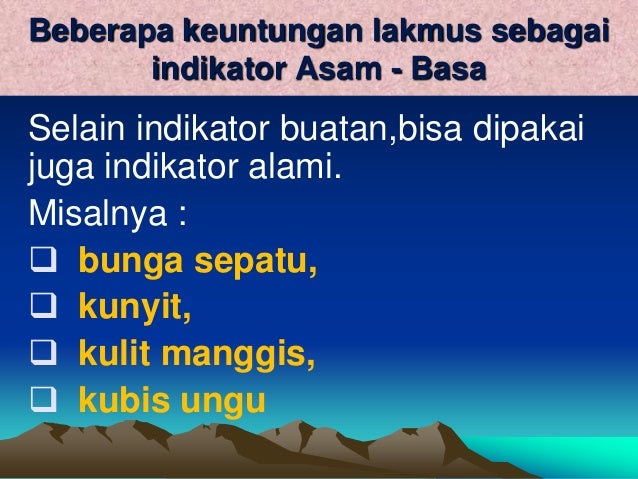 Beberapa keuntungan lakmus sebagai indikator Asam - Basa

Selain indikator buatan,bisa dipakai juga indikator alami.

Misalnya :

❑ bunga sepatu,
❑ kunyit,
❑ kulit manggis,
❑ kubis ungu